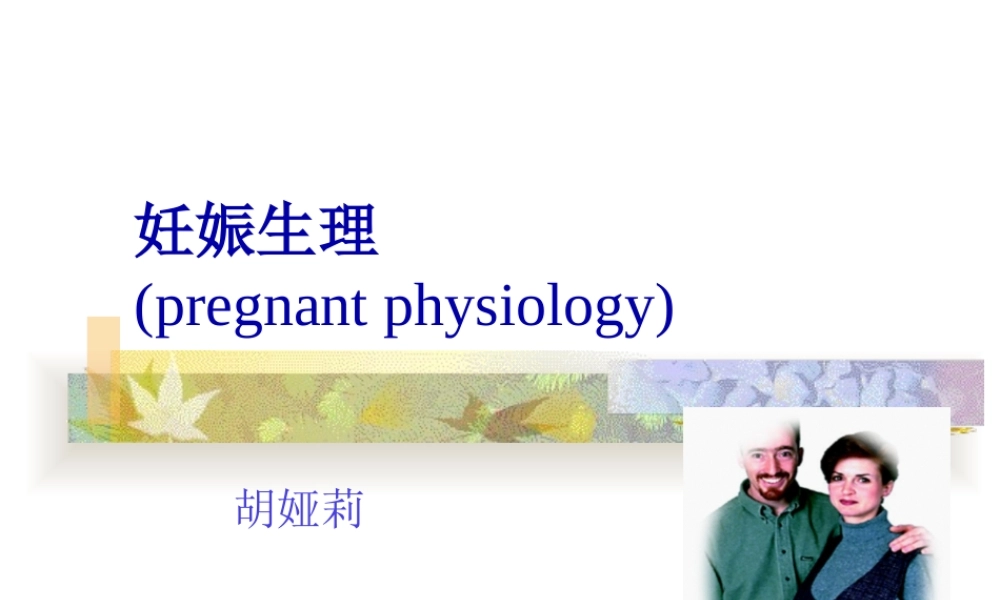 妊娠生理
(pregnant physiology)

胡娅莉